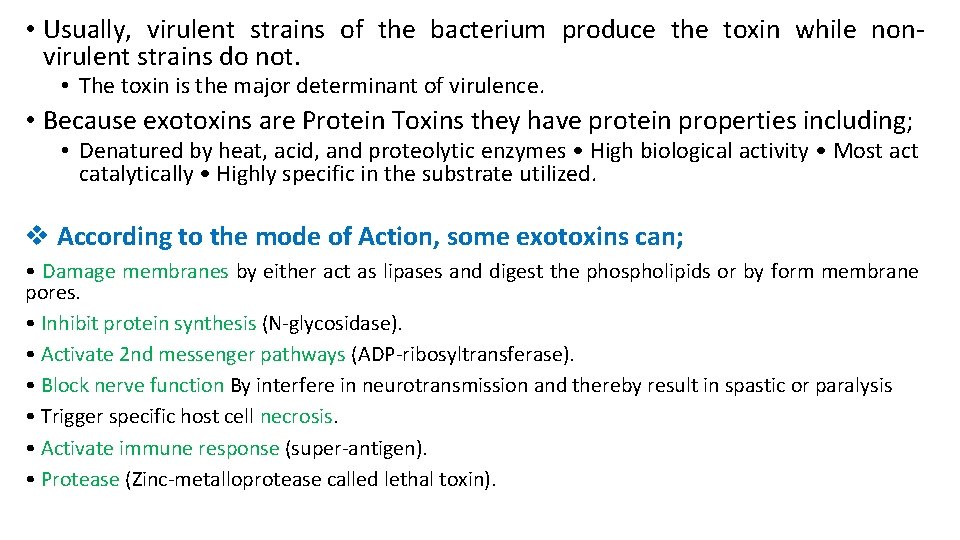 • Usually, virulent strains of the bacterium produce the toxin while non-virulent strains do not.

• The toxin is the major determinant of virulence.

• Because exotoxins are Protein Toxins they have protein properties including;

• Denatured by heat, acid, and proteolytic enzymes • High biological activity • Most act catalytically • Highly specific in the substrate utilized.

❖ According to the mode of Action, some exotoxins can;

• Damage membranes by either act as lipases and digest the phospholipids or by form membrane pores.

• Inhibit protein synthesis (N-glycosidase).

• Activate 2nd messenger pathways (ADP-ribosyltransferase).

• Block nerve function By interfere in neurotransmission and thereby result in spastic or paralysis

• Trigger specific host cell necrosis.

• Activate immune response (super-antigen).

• Protease (Zinc-metalloprotease called lethal toxin).